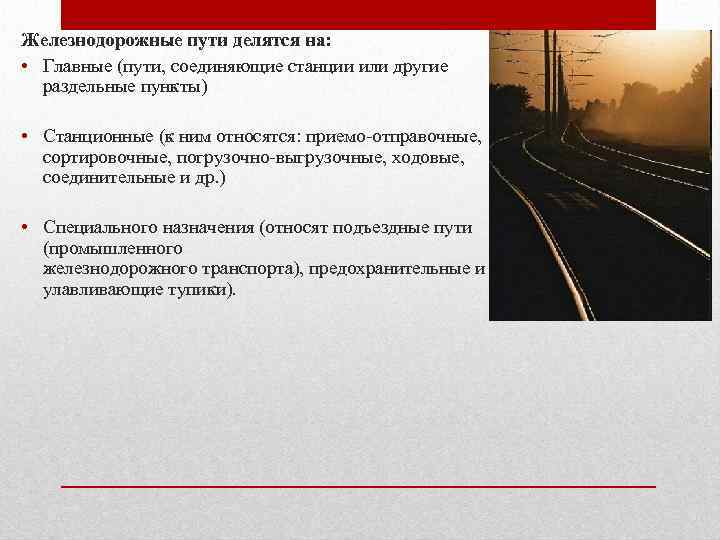 Железнодорожные пути делятся на:

• Главные (пути, соединяющие станции или другие раздельные пункты)

• Станционные (к ним относятся: приемо-отправочные, сортировочные, погрузочно-выгрузочные, ходовые, соединительные и др.)

• Специального назначения (относят подъездные пути (промышленного железнодорожного транспорта), предохранительные и улавливающие тупики).